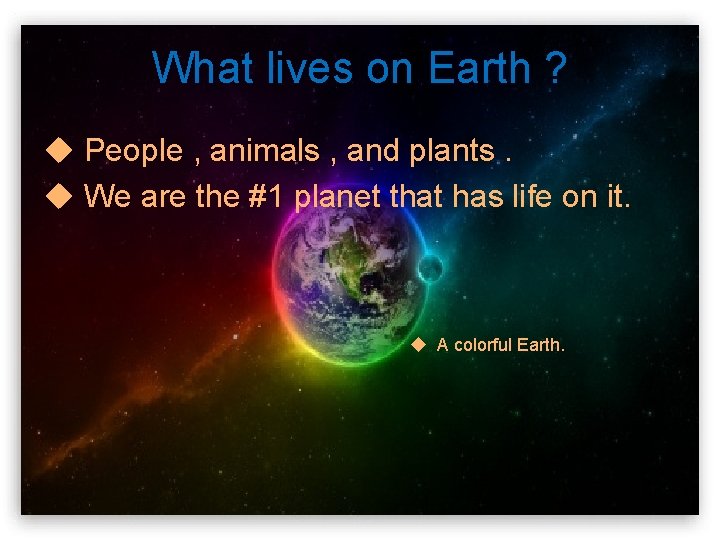 What lives on Earth ?

◆ People , animals , and plants .
◆ We are the #1 planet that has life on it.

◆ A colorful Earth.